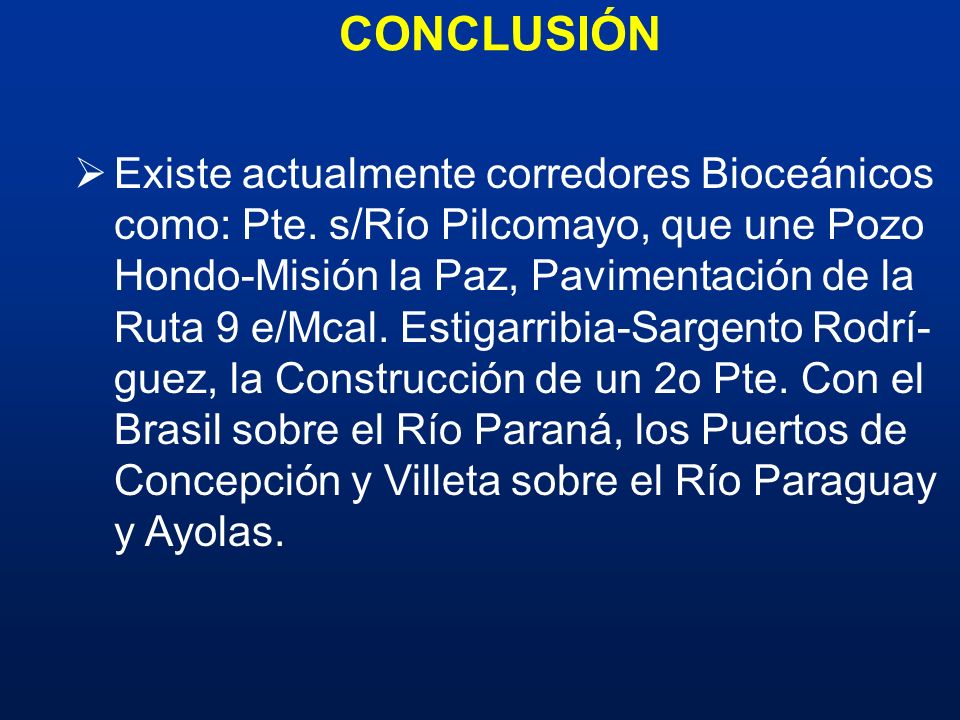 CONCLUSIÓN

➢ Existe actualmente corredores Bioceánicos como: Pte. s/Río Pilcomayo, que une Pozo Hondo-Misión la Paz, Pavimentación de la Ruta 9 e/Mcal. Estigarribia-Sargento Rodríguez, la Construcción de un 2o Pte. Con el Brasil sobre el Río Paraná, los Puertos de Concepción y Villeta sobre el Río Paraguay y Ayolas.